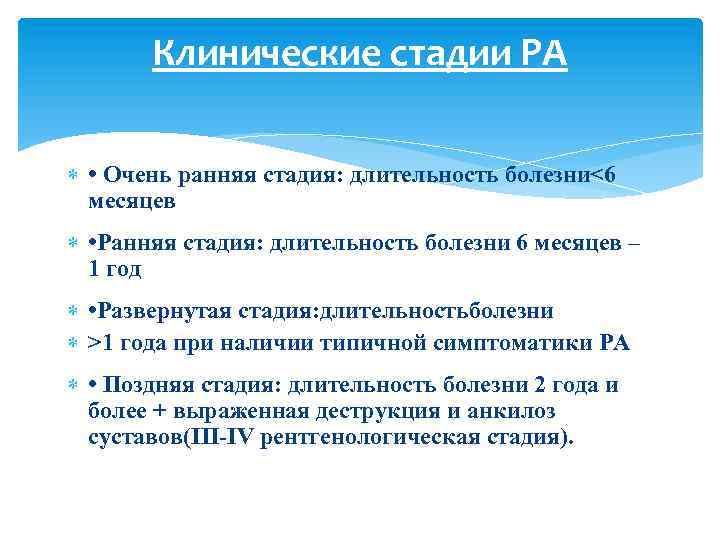 Клинические стадии РА

• Очень ранняя стадия: длительность болезни<6 месяцев

•Ранняя стадия: длительность болезни 6 месяцев – 1 год

•Развернутая стадия:длительностьболезни

>1 года при наличии типичной симптоматики РА

• Поздняя стадия: длительность болезни 2 года и более + выраженная деструкция и анкилоз суставов(III-IV рентгенологическая стадия).